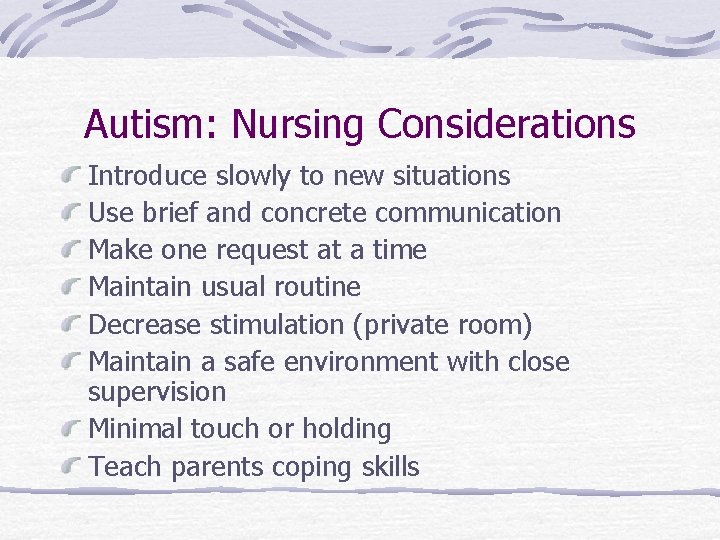 Autism: Nursing Considerations

Introduce slowly to new situations
Use brief and concrete communication
Make one request at a time
Maintain usual routine
Decrease stimulation (private room)
Maintain a safe environment with close supervision
Minimal touch or holding
Teach parents coping skills